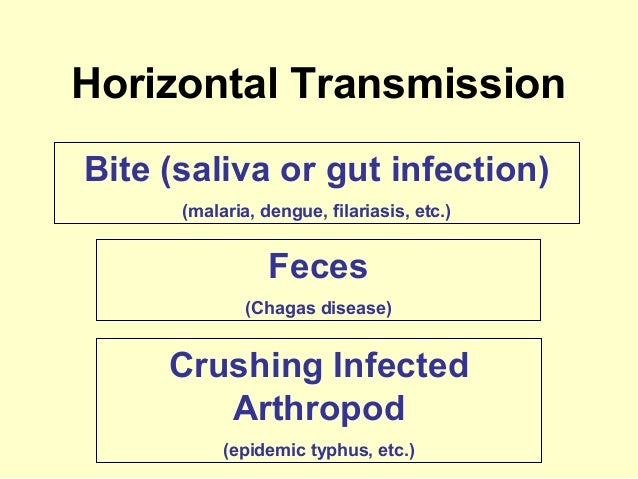 Horizontal Transmission

Bite (saliva or gut infection)

(malaria, dengue, filariasis, etc.)

Feces

(Chagas disease)

Crushing Infected Arthropod

(epidemic typhus, etc.)